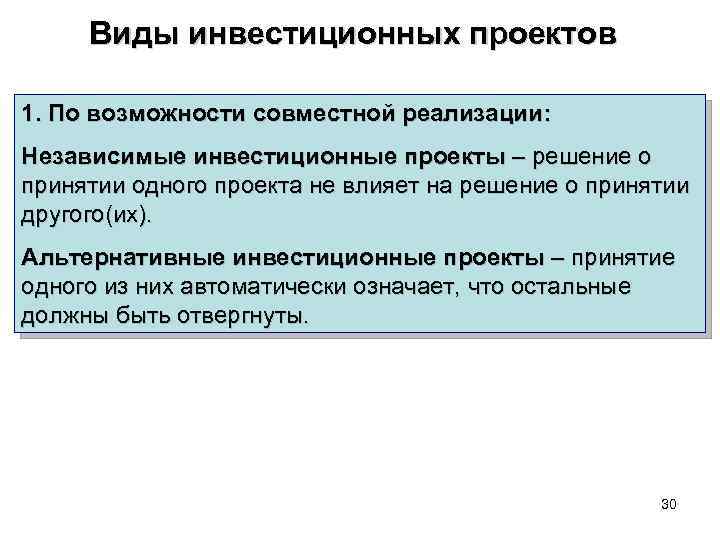 Виды инвестиционных проектов

1. По возможности совместной реализации:

Независимые инвестиционные проекты – решение о принятии одного проекта не влияет на решение о принятии другого(их).

Альтернативные инвестиционные проекты – принятие одного из них автоматически означает, что остальные должны быть отвергнуты.

30